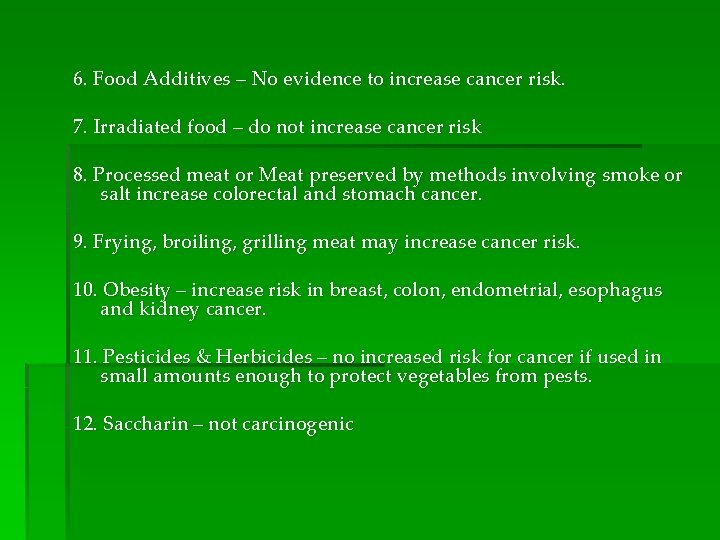 6. Food Additives – No evidence to increase cancer risk.

7. Irradiated food – do not increase cancer risk

8. Processed meat or Meat preserved by methods involving smoke or salt increase colorectal and stomach cancer.

9. Frying, broiling, grilling meat may increase cancer risk.

10. Obesity – increase risk in breast, colon, endometrial, esophagus and kidney cancer.

11. Pesticides & Herbicides – no increased risk for cancer if used in small amounts enough to protect vegetables from pests.

12. Saccharin – not carcinogenic